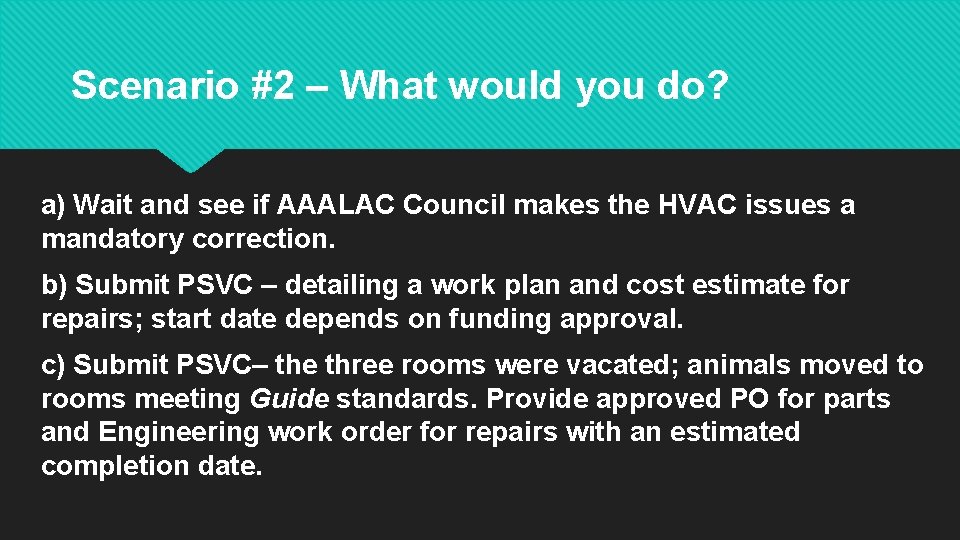 Scenario #2 – What would you do?

a) Wait and see if AAALAC Council makes the HVAC issues a mandatory correction.

b) Submit PSVC – detailing a work plan and cost estimate for repairs; start date depends on funding approval.

c) Submit PSVC– the three rooms were vacated; animals moved to rooms meeting Guide standards. Provide approved PO for parts and Engineering work order for repairs with an estimated completion date.